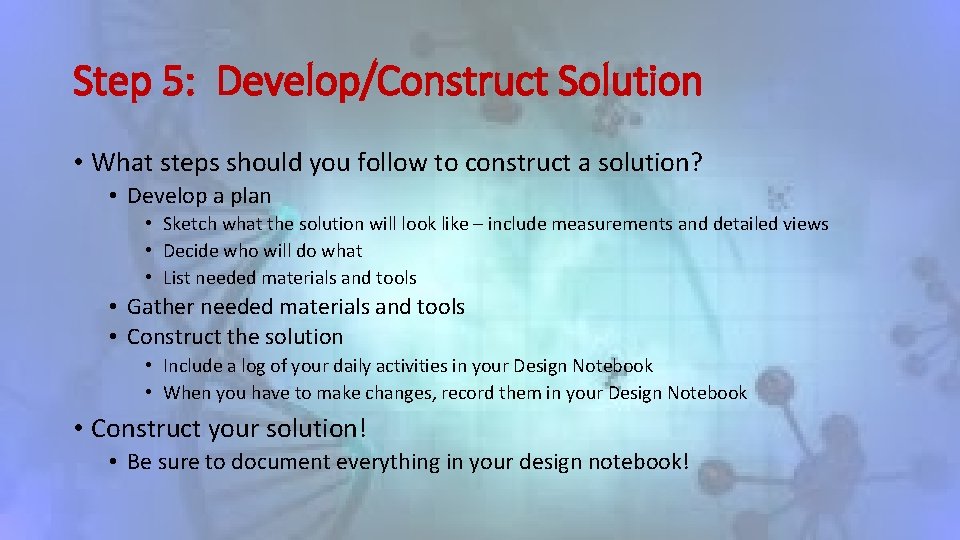 Step 5: Develop/Construct Solution

• What steps should you follow to construct a solution?
  • Develop a plan
    • Sketch what the solution will look like – include measurements and detailed views
    • Decide who will do what
    • List needed materials and tools
  • Gather needed materials and tools
  • Construct the solution
    • Include a log of your daily activities in your Design Notebook
    • When you have to make changes, record them in your Design Notebook
• Construct your solution!
  • Be sure to document everything in your design notebook!